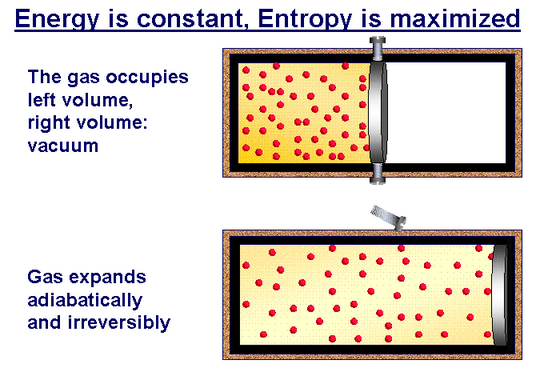 Energy is constant, Entropy is maximized

The gas occupies left volume, right volume: vacuum

Gas expands adiabatically and irreversibly